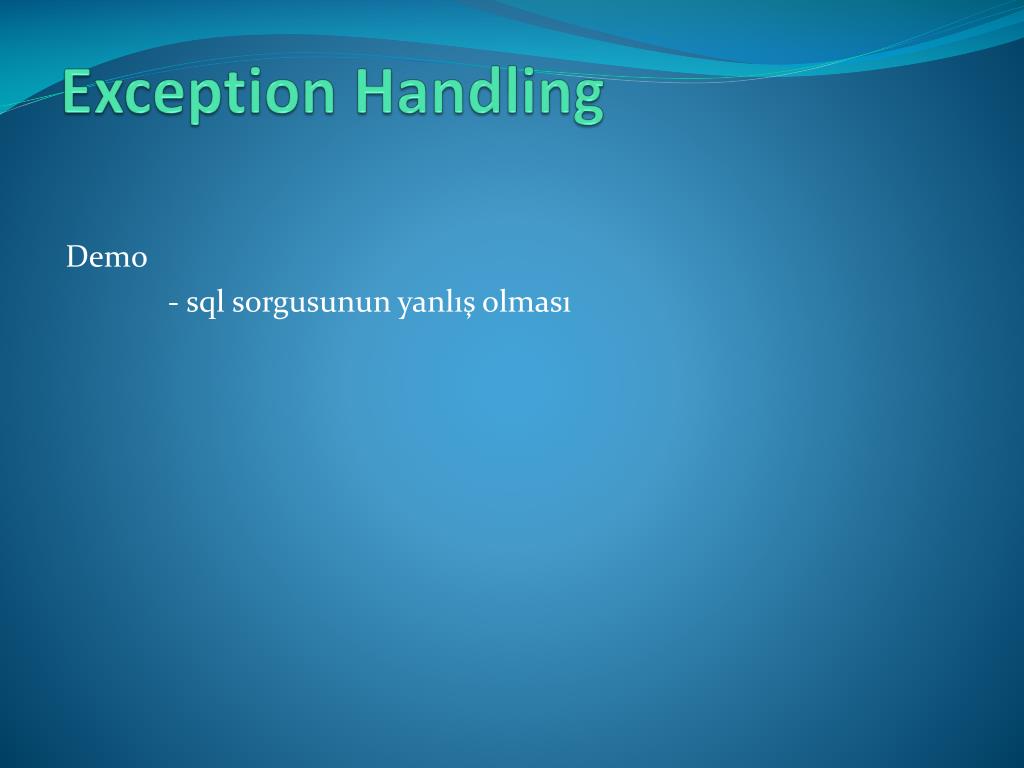 Exception Handling

Demo

- sql sorgusunun yanlış olması